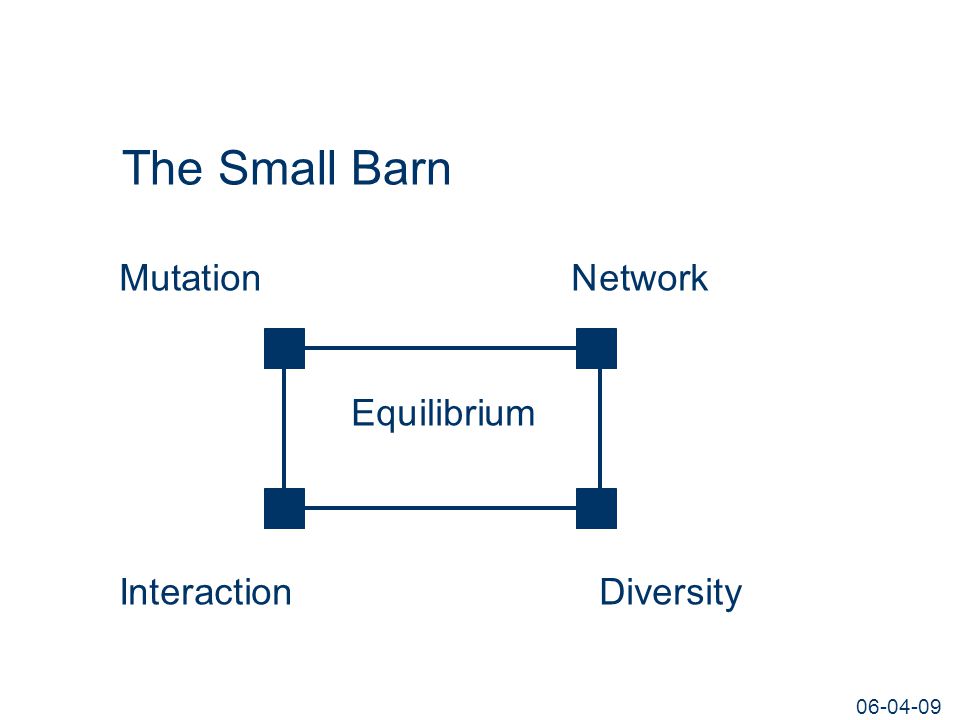 The Small Barn

Mutation

Network

Equilibrium

Interaction

Diversity

06-04-09